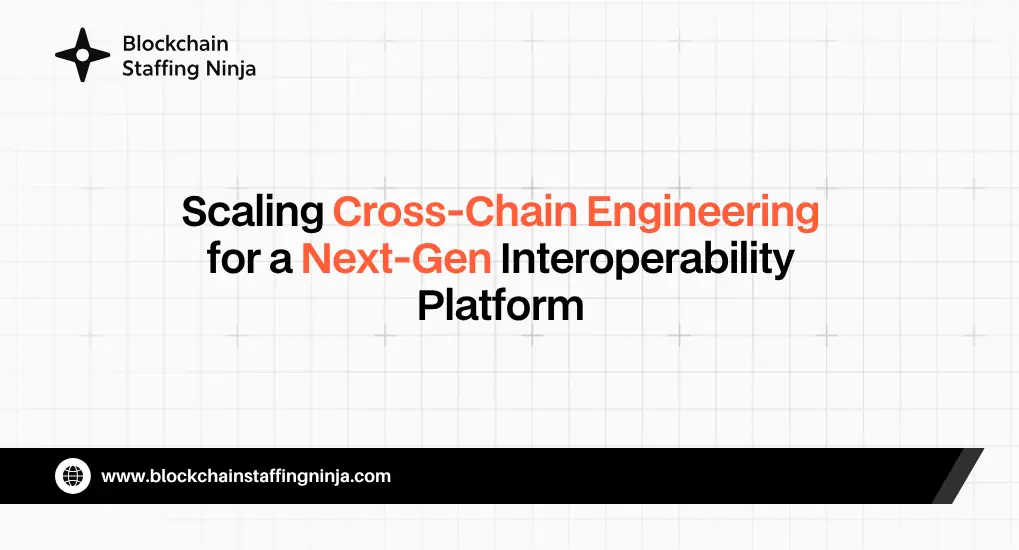 Blockchain Staffing Ninja

Scaling Cross-Chain Engineering for a Next-Gen Interoperability Platform

www.blockchainstaffingninja.com